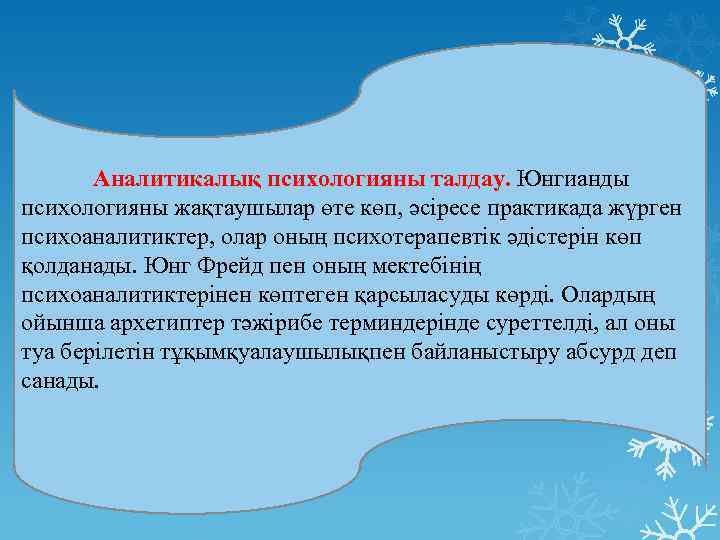 Аналитикалық психологияны талдау. Юнгианды психологияны жақтаушылар өте көп, әсіресе практикада жүрген психоаналитиктер, олар оның психотерапевтік әдістерін көп қолданады. Юнг Фрейд пен оның мектебінің психоаналитиктерінен көптеген қарсыласуды көрді. Олардың ойынша архетиптер тәжірибе терминдерінде суреттелді, ал оны туа берілетін тұқымқуалаушылықпен байланыстыру абсурд деп санады.